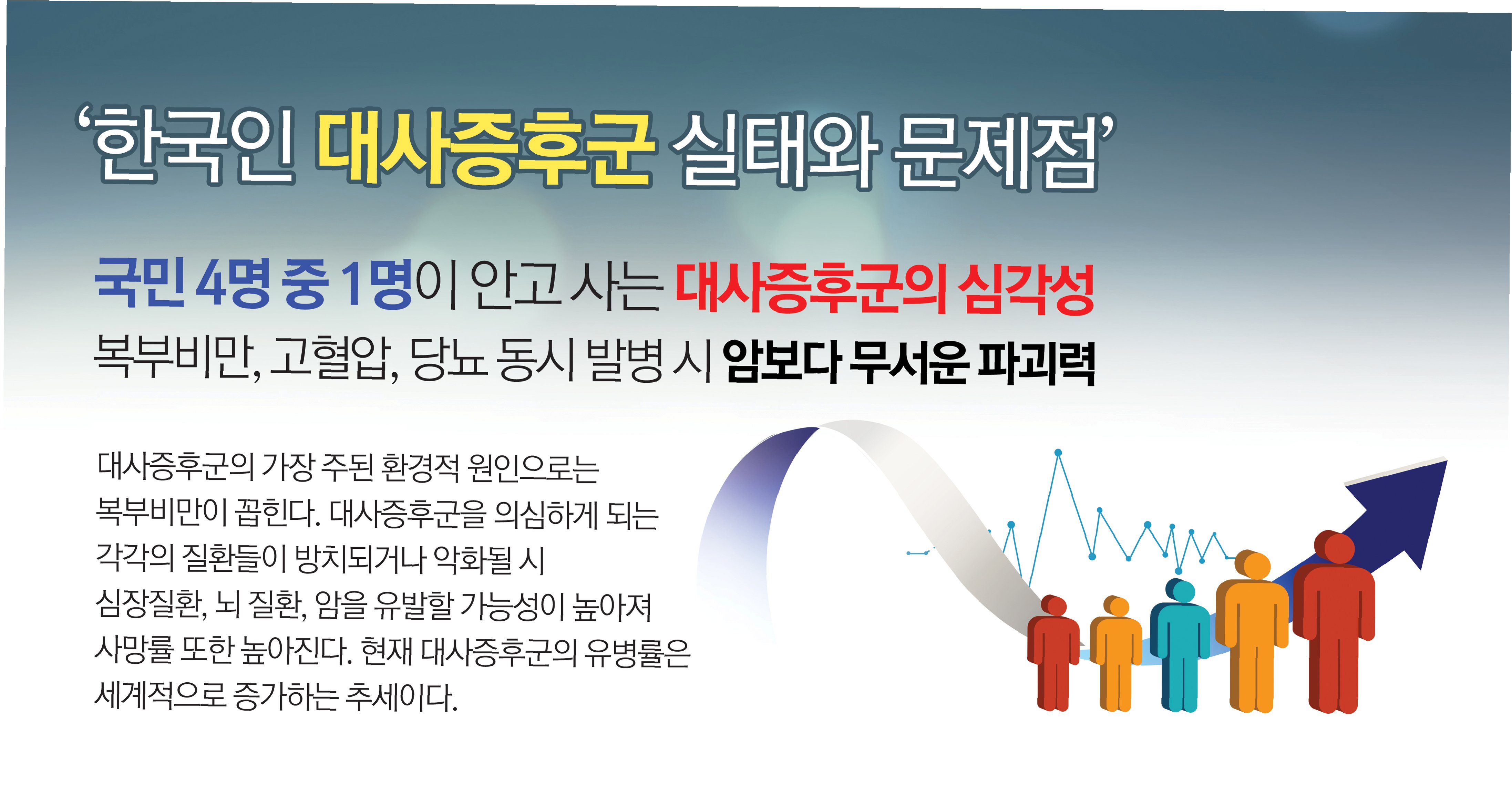 ‘한국인 대사증후군 실태와 문제점’

국민 4명 중 1명이 안고 사는 대사증후군의 심각성

복부비만, 고혈압, 당뇨 동시 발병 시 암보다 무서운 파괴력

대사증후군의 가장 주된 환경적 원인으로는 복부비만이 꼽힌다. 대사증후군을 의심하게 되는 각각의 질환들이 방치되거나 악화될 시 심장질환, 뇌 질환, 암을 유발할 가능성이 높아져 사망률 또한 높아진다. 현재 대사증후군의 유병률은 세계적으로 증가하는 추세이다.